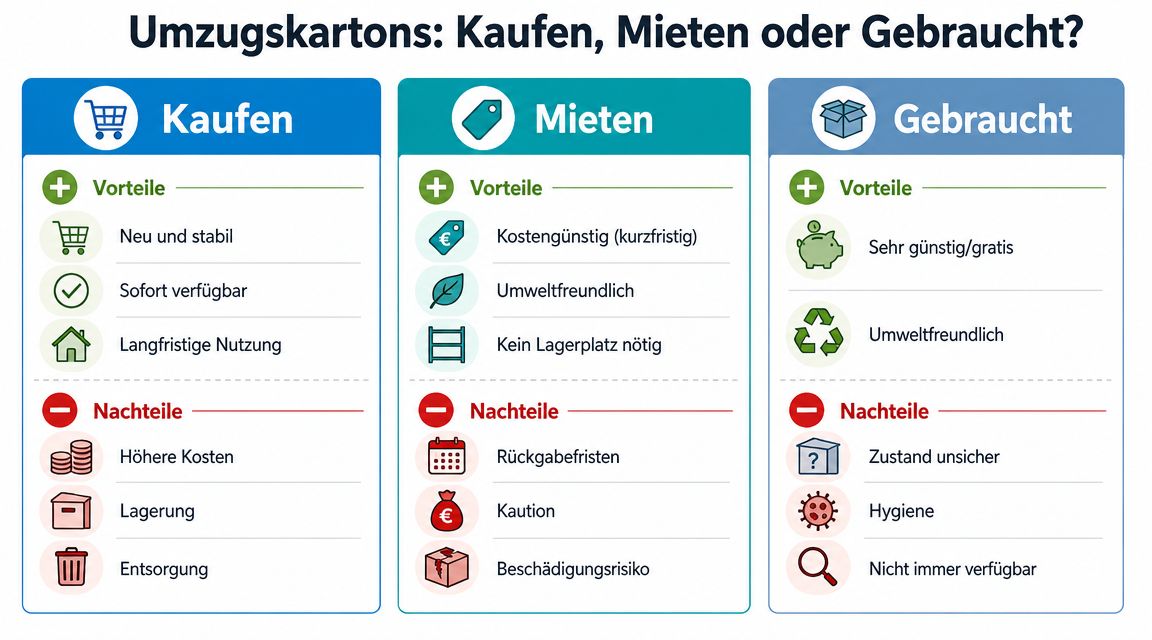 Umzugskartons: Kaufen, Mieten oder Gebraucht?

Kaufen

Vorteile

Neu und stabil

Sofort verfügbar

Langfristige Nutzung

Nachteile

Höhere Kosten

Lagerung

Entsorgung

Mieten

Vorteile

Kostengünstig (kurzfristig)

Umweltfreundlich

Kein Lagerplatz nötig

Nachteile

Rückgabefristen

Kaution

Beschädigungsrisiko

Gebraucht

Vorteile

Sehr günstig/gratis

Umweltfreundlich

Nachteile

Zustand unsicher

Hygiene

Nicht immer verfügbar